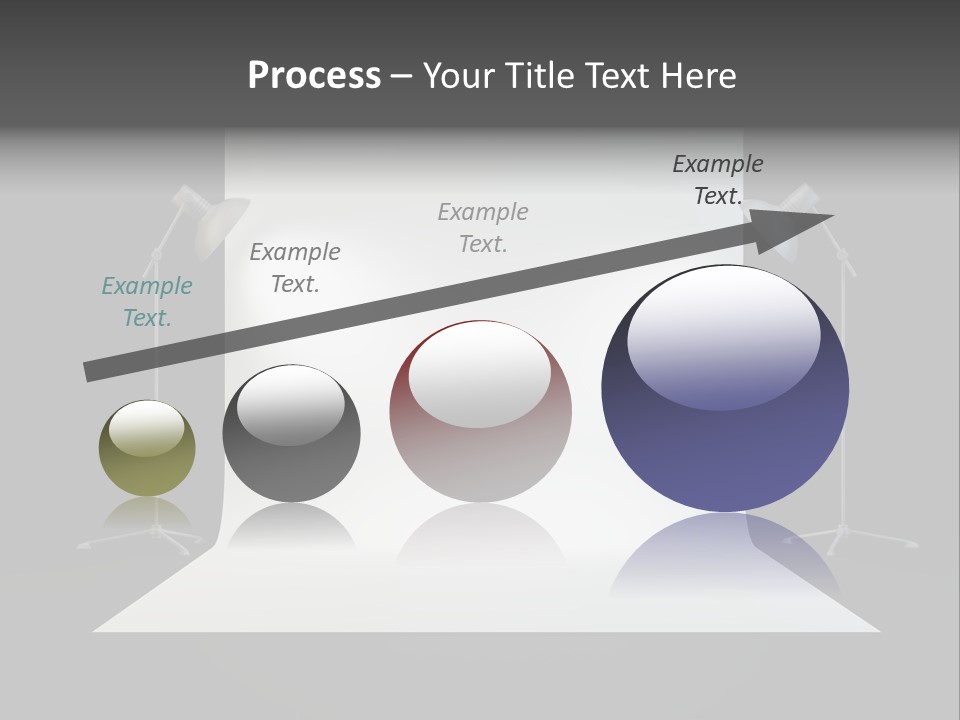 Process – Your Title Text Here

Example Text.

Example Text.

Example Text.

Example Text.